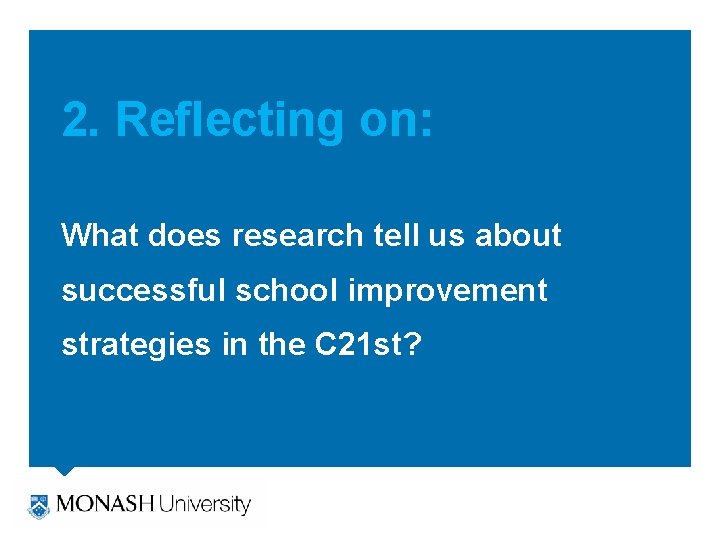 2. Reflecting on:

What does research tell us about successful school improvement strategies in the C21st?

MONASH University